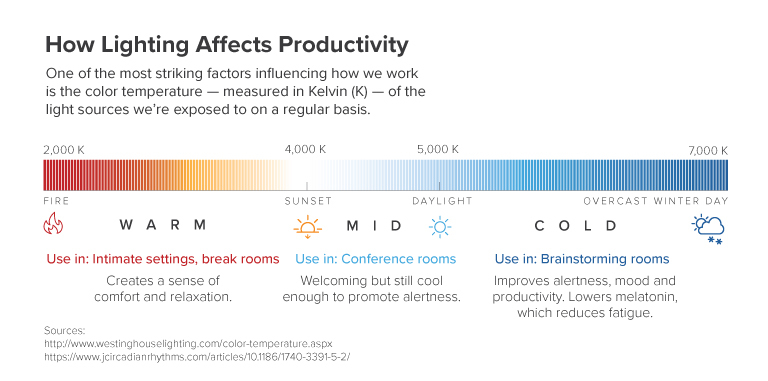 How Lighting Affects Productivity

One of the most striking factors influencing how we work is the color temperature — measured in Kelvin (K) — of the light sources we're exposed to on a regular basis.

2,000 K

4,000 K

5,000 K

7,000 K

FIRE

SUNSET

DAYLIGHT

OVERCAST WINTER DAY

WARM

MID

COLD

Use in: Intimate settings, break rooms

Creates a sense of comfort and relaxation.

Use in: Conference rooms

Welcoming but still cool enough to promote alertness.

Use in: Brainstorming rooms

Improves alertness, mood and productivity. Lowers melatonin, which reduces fatigue.

Sources:
http://www.westinghouselighting.com/color-temperature.aspx
https://www.jcircadianrhythms.com/articles/10.1186/1740-3391-5-2/